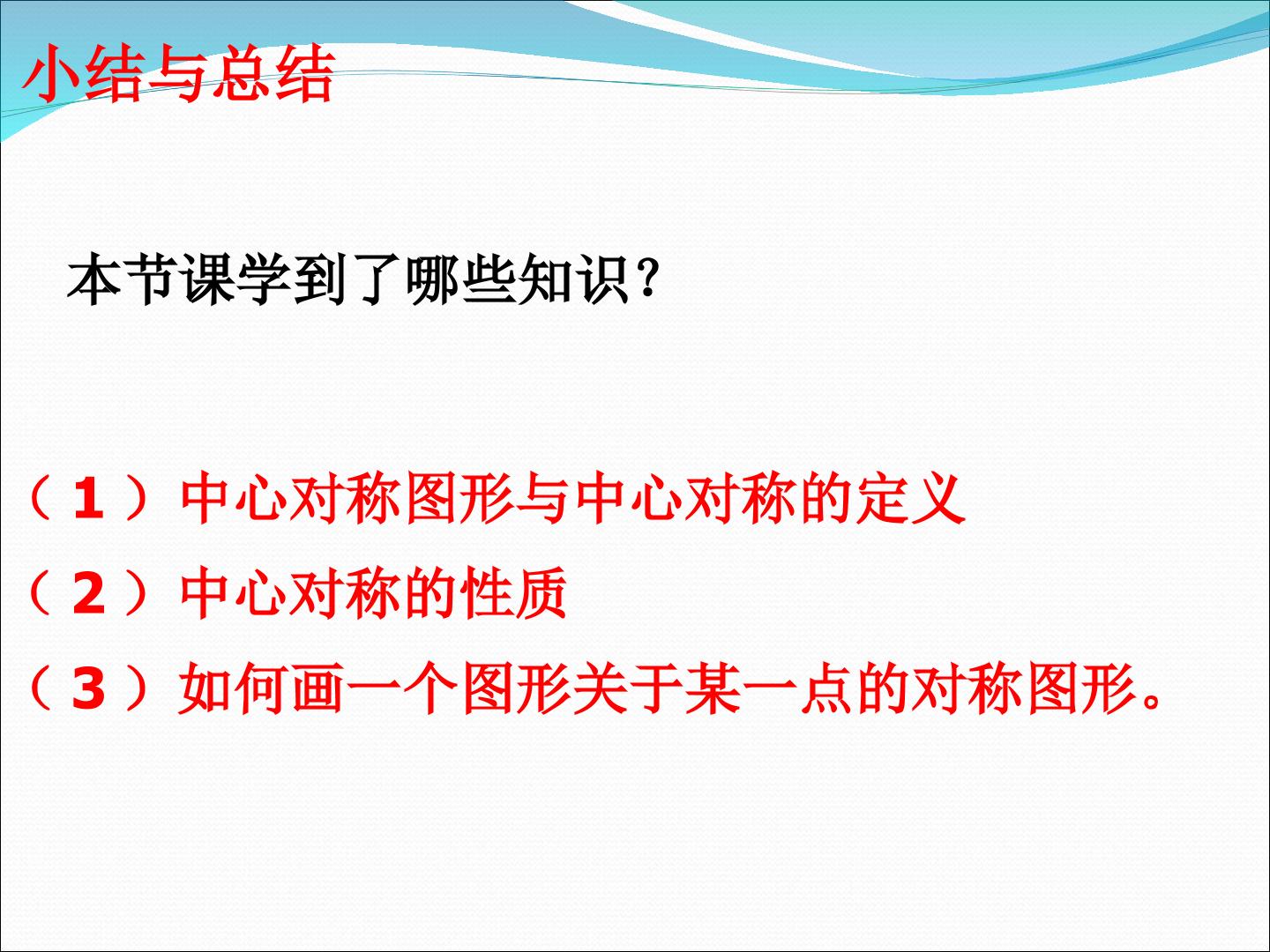 小结与总结

本节课学到了哪些知识?

(1)中心对称图形与中心对称的定义
(2)中心对称的性质
(3)如何画一个图形关于某一点的对称图形。